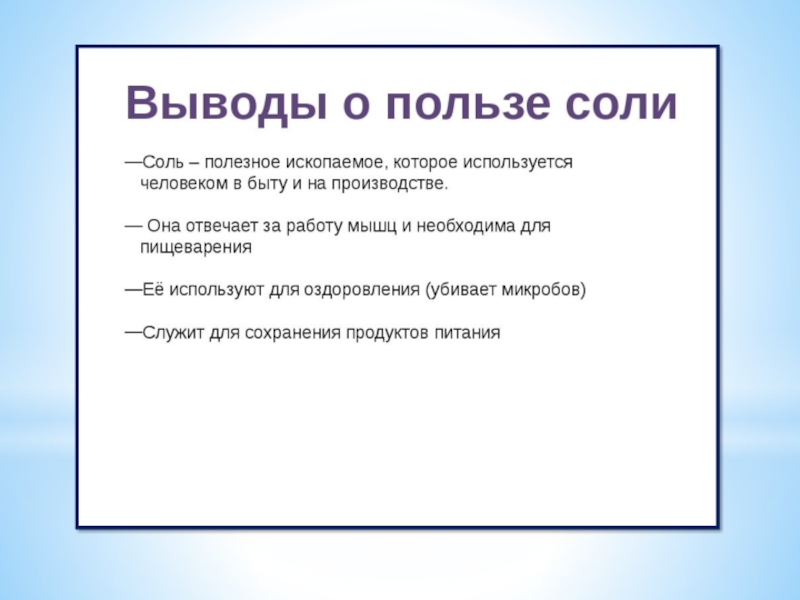 Выводы о пользе соли

—Соль – полезное ископаемое, которое используется человеком в быту и на производстве.

— Она отвечает за работу мышц и необходима для пищеварения

—Её используют для оздоровления (убивает микробов)

—Служит для сохранения продуктов питания